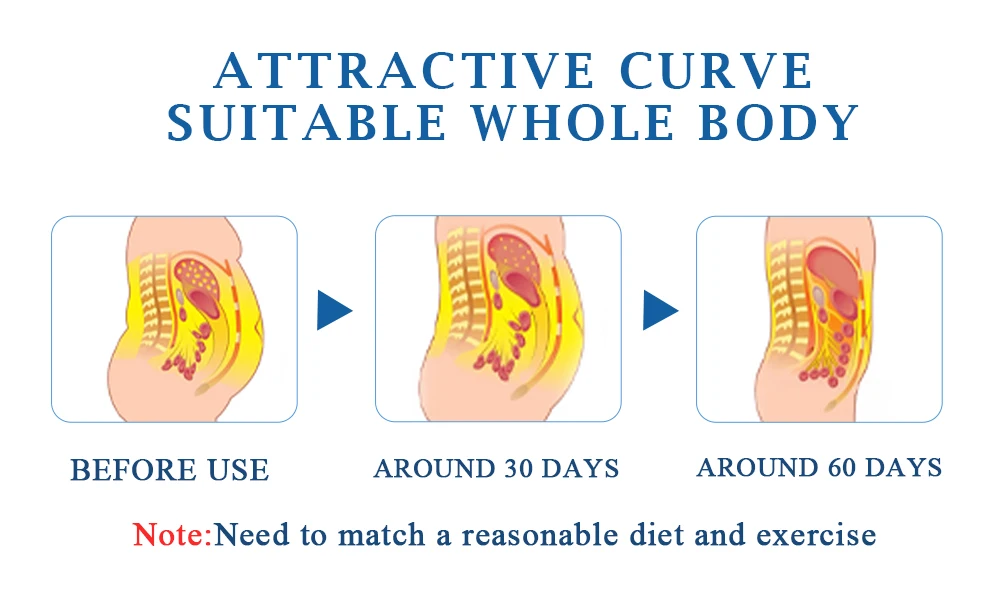 ATTRACTIVE CURVE
SUITABLE WHOLE BODY

BEFORE USE

AROUND 30 DAYS

AROUND 60 DAYS

Note:Need to match a reasonable diet and exercise